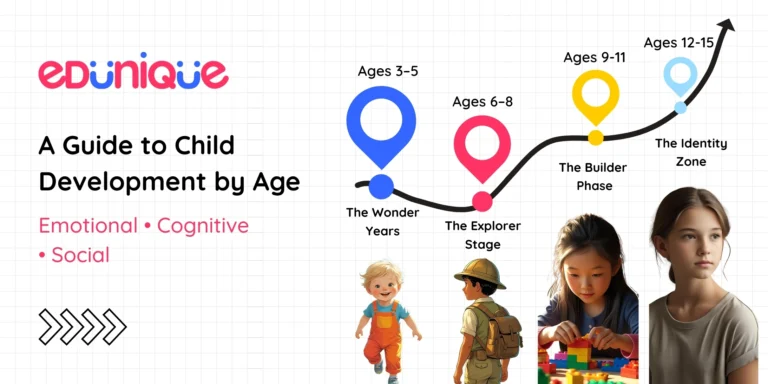 EDUNIQUE

A Guide to Child Development by Age

Emotional • Cognitive • Social

Ages 3-5

The Wonder Years

Ages 6-8

The Explorer Stage

Ages 9-11

The Builder Phase

Ages 12-15

The Identity Zone